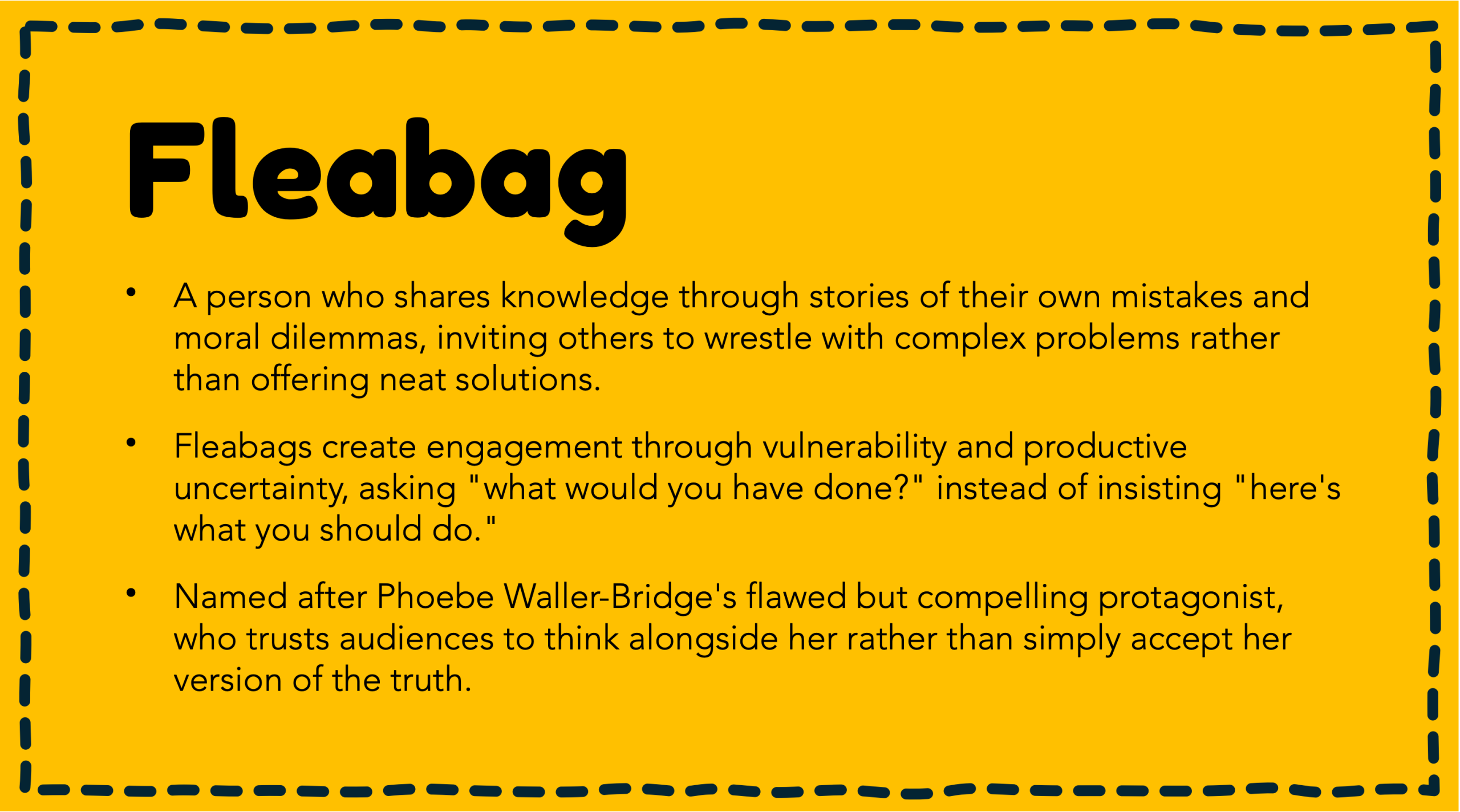 Fleabag

• A person who shares knowledge through stories of their own mistakes and moral dilemmas, inviting others to wrestle with complex problems rather than offering neat solutions.

• Fleabags create engagement through vulnerability and productive uncertainty, asking "what would you have done?" instead of insisting "here's what you should do."

• Named after Phoebe Waller-Bridge's flawed but compelling protagonist, who trusts audiences to think alongside her rather than simply accept her version of the truth.